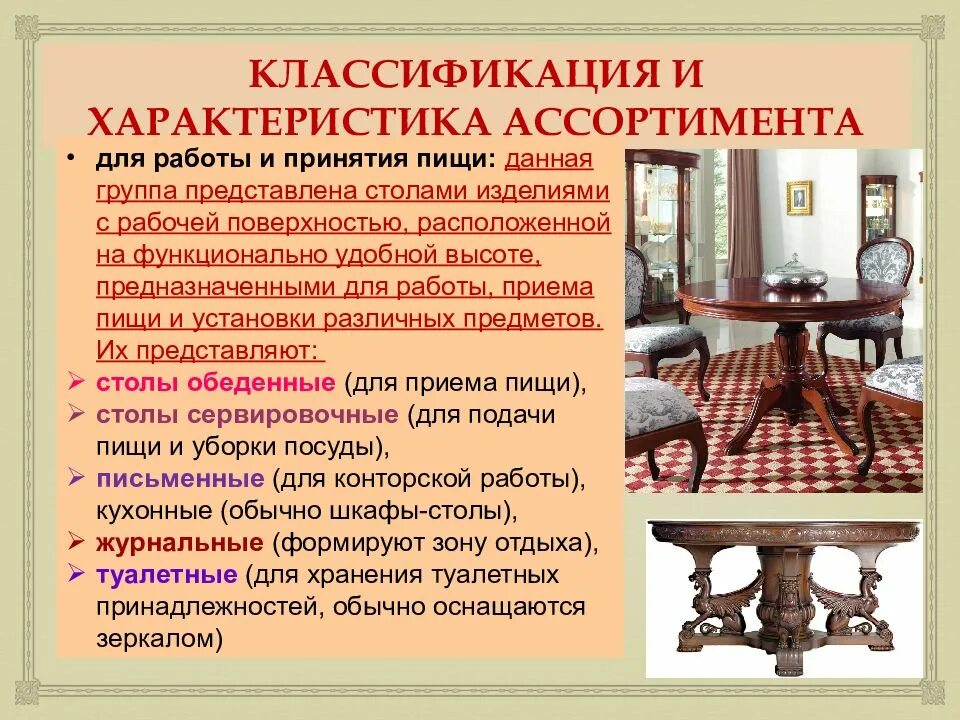 КЛАССИФИКАЦИЯ И ХАРАКТЕРИСТИКА АССОРТИМЕНТА

• для работы и принятия пищи: данная группа представлена столами изделиями с рабочей поверхностью, расположенной на функционально удобной высоте, предназначенными для работы, приема пищи и установки различных предметов. Их представляют:
➢ столы обеденные (для приема пищи),
➢ столы сервировочные (для подачи пищи и уборки посуды),
➢ письменные (для конторской работы), кухонные (обычно шкафы-столы),
➢ журнальные (формируют зону отдыха),
➢ туалетные (для хранения туалетных принадлежностей, обычно оснащаются зеркалом)